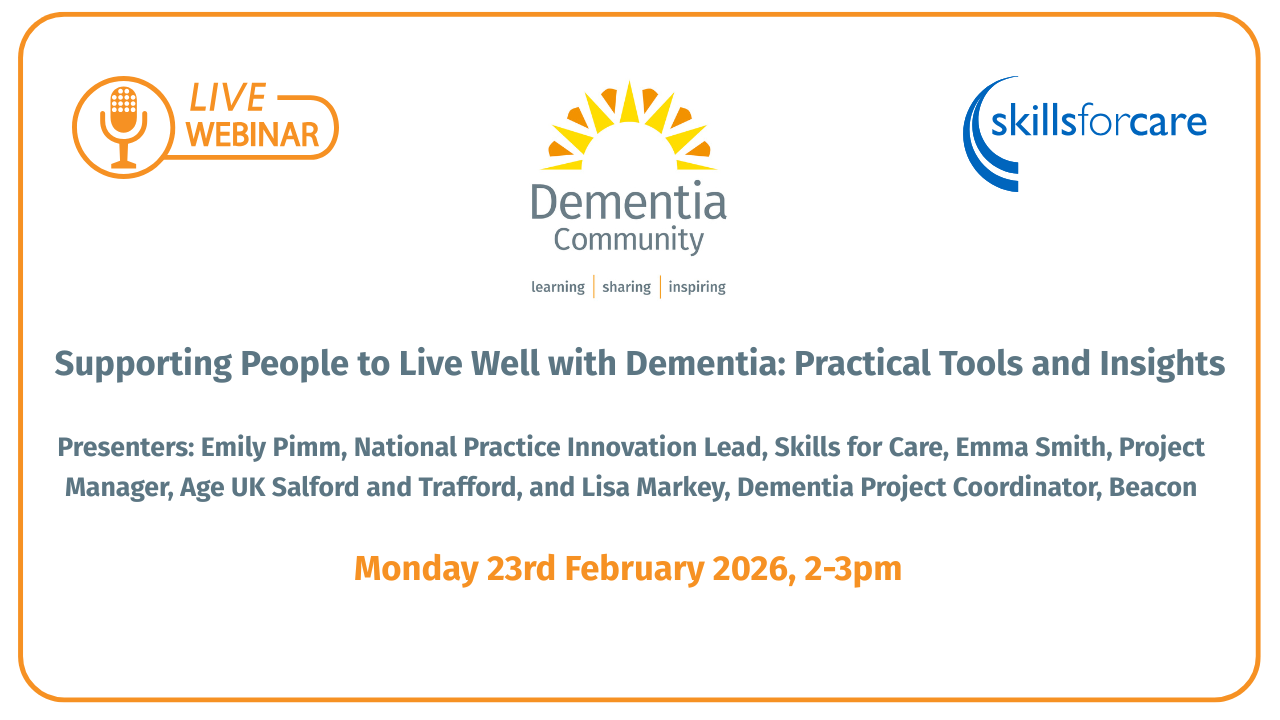 LIVE WEBINAR

Dementia Community
learning | sharing | inspiring

skillsforcare

Supporting People to Live Well with Dementia: Practical Tools and Insights

Presenters: Emily Pimm, National Practice Innovation Lead, Skills for Care, Emma Smith, Project Manager, Age UK Salford and Trafford, and Lisa Markey, Dementia Project Coordinator, Beacon

Monday 23rd February 2026, 2-3pm